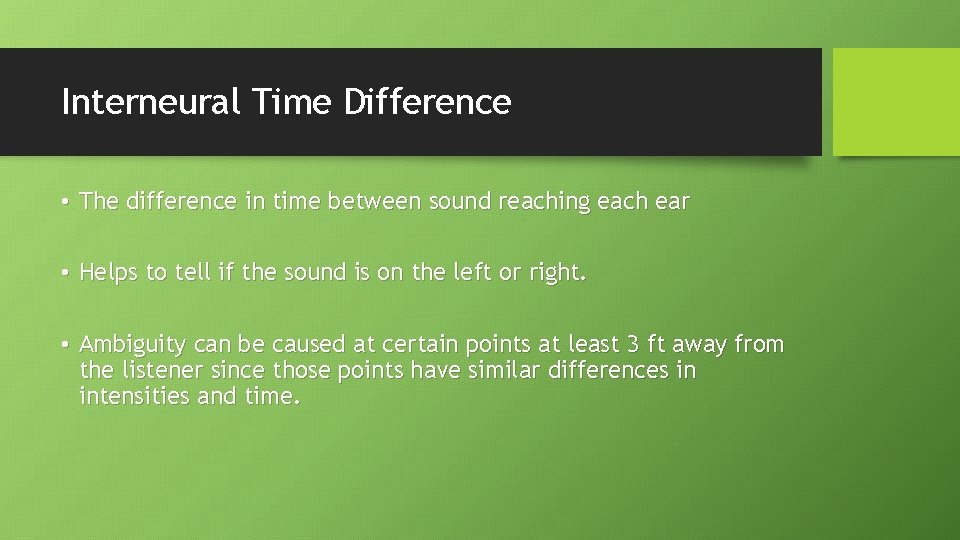 Interneural Time Difference

• The difference in time between sound reaching each ear

• Helps to tell if the sound is on the left or right.

• Ambiguity can be caused at certain points at least 3 ft away from the listener since those points have similar differences in intensities and time.